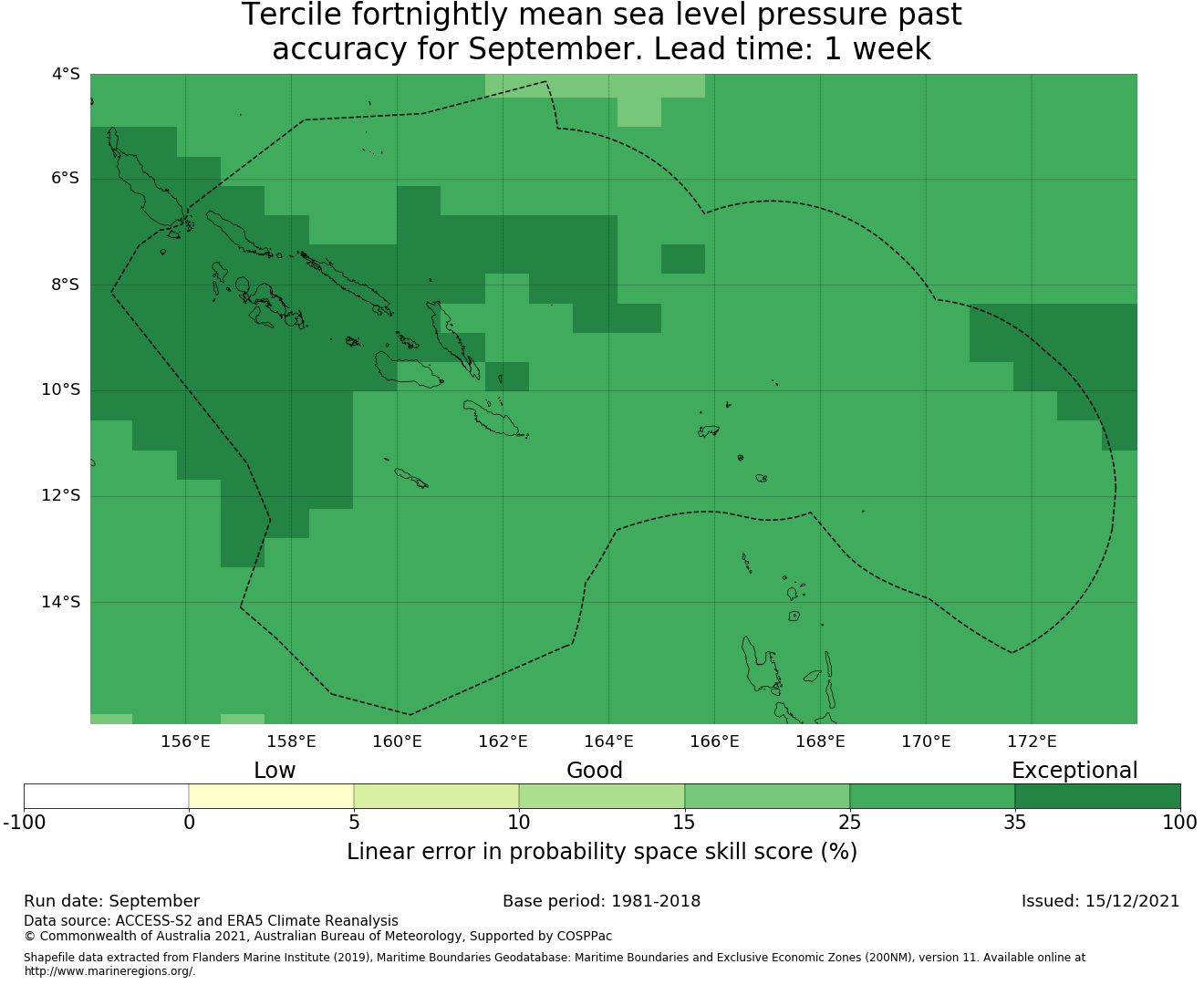 Tercile fortnightly mean sea level pressure past accuracy for September. Lead time: 1 week

4°S
6°S
8°S
10°S
12°S
14°S

156°E 158°E 160°E 162°E 164°E 166°E 168°E 170°E 172°E

Low
Good
Exceptional

-100 0 5 10 15 25 35 100

Linear error in probability space skill score (%)

Run date: September
Base period: 1981-2018
Issued: 15/12/2021
Data source: ACCESS-S2 and ERA5 Climate Reanalysis
© Commonwealth of Australia 2021, Australian Bureau of Meteorology, Supported by COSPPac

Shapefile data extracted from Flanders Marine Institute (2019), Maritime Boundaries Geodatabase: Maritime Boundaries and Exclusive Economic Zones (200NM), version 11. Available online at http://www.marineregions.org/.